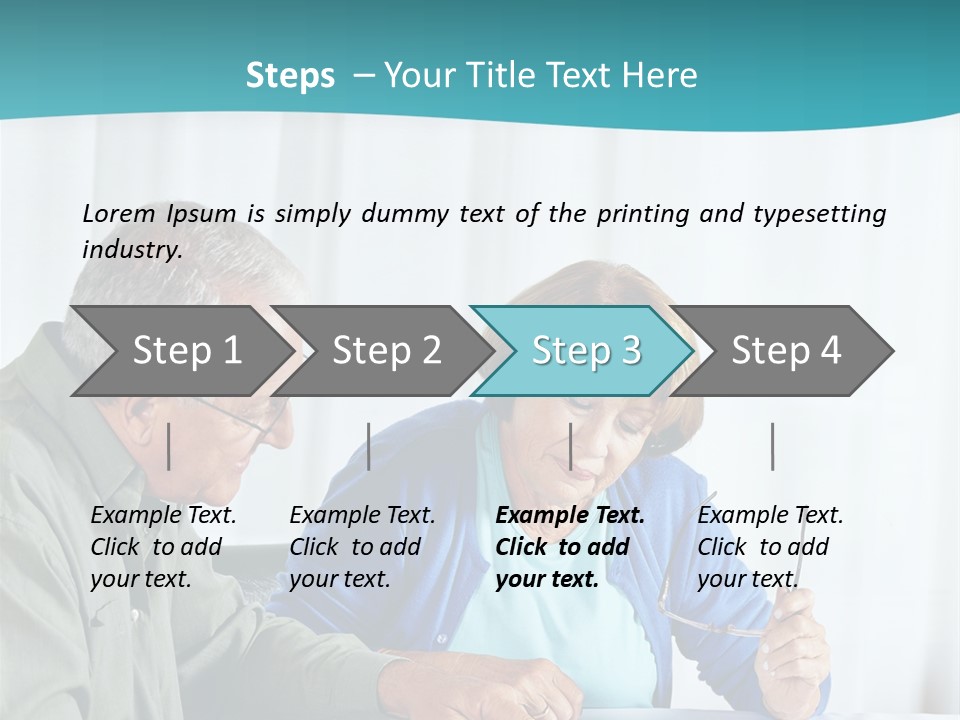 Steps – Your Title Text Here

Lorem Ipsum is simply dummy text of the printing and typesetting industry.

Step 1

Step 2

Step 3

Step 4

Example Text. Click to add your text.

Example Text. Click to add your text.

Example Text. Click to add your text.

Example Text. Click to add your text.